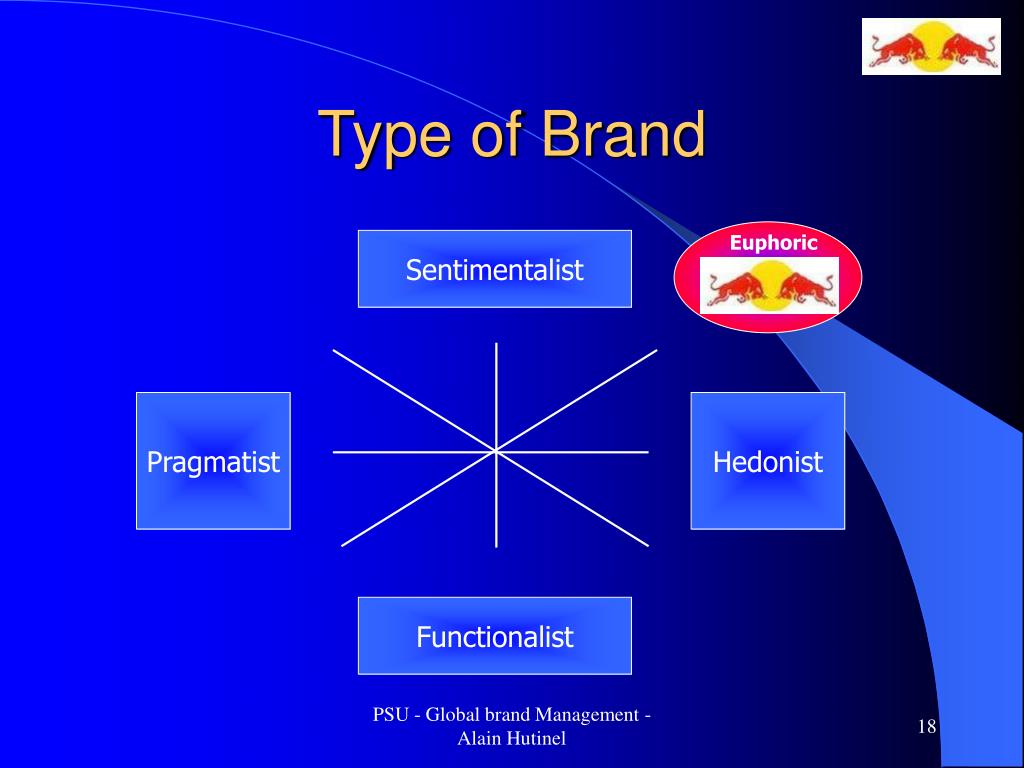 Type of Brand

Sentimentalist

Euphoric

Pragmatist

Hedonist

Functionalist

PSU - Global brand Management - Alain Hutinel

18